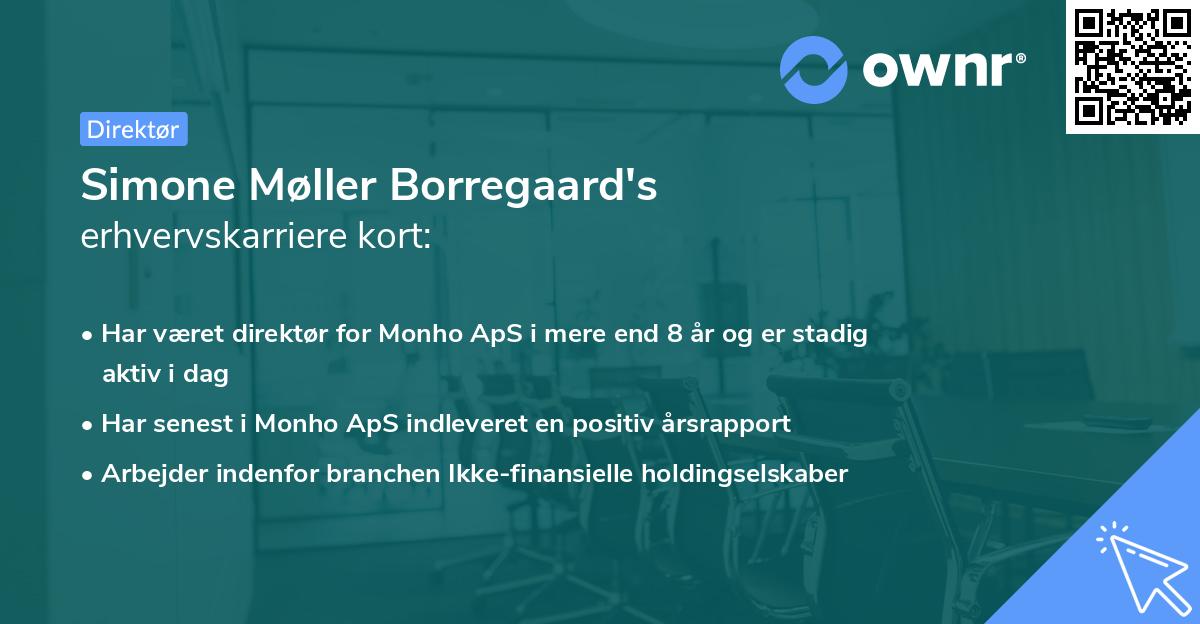 ownr®

Direktør

Simone Møller Borregaard's
erhvervskarriere kort:

• Har været direktør for Monho ApS i mere end 8 år og er stadig aktiv i dag
• Har senest i Monho ApS indleveret en positiv årsrapport
• Arbejder indenfor branchen Ikke-finansielle holdingselskaber